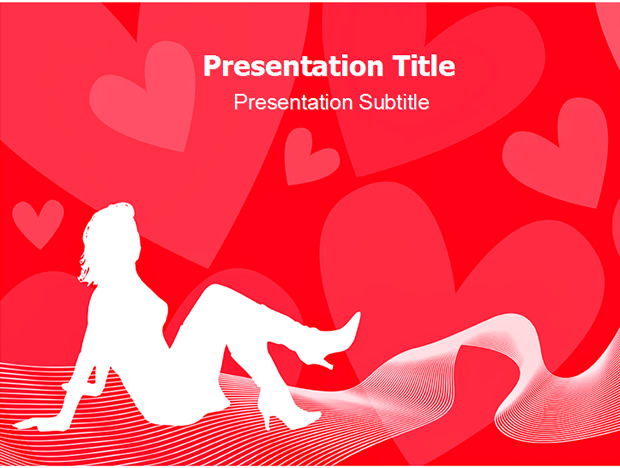 Presentation Title
Presentation Subtitle